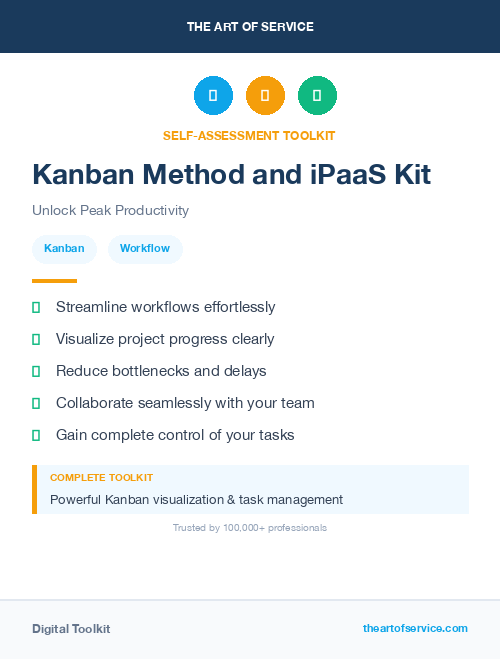 THE ART OF SERVICE

SELF-ASSESSMENT TOOLKIT

Kanban Method and iPaaS Kit

Unlock Peak Productivity

Kanban Workflow

Streamline workflows effortlessly

Visualize project progress clearly

Reduce bottlenecks and delays

Collaborate seamlessly with your team

Gain complete control of your tasks

COMPLETE TOOLKIT

Powerful Kanban visualization & task management

Trusted by 100,000+ professionals

Digital Toolkit

theartofservice.com